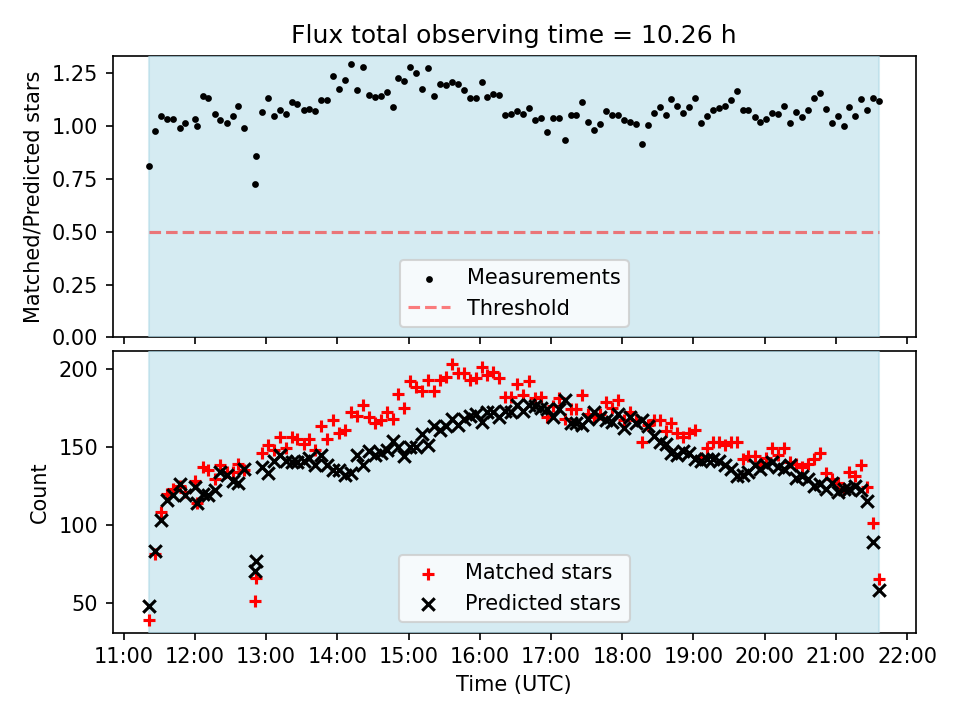 Flux total observing time = 10.26 h

Matched/Predicted stars

1.25
1.00
0.75
0.50
0.25
0.00

Measurements
Threshold

Count

200
150
100
50

Matched stars
Predicted stars

11:00 12:00 13:00 14:00 15:00 16:00 17:00 18:00 19:00 20:00 21:00 22:00

Time (UTC)